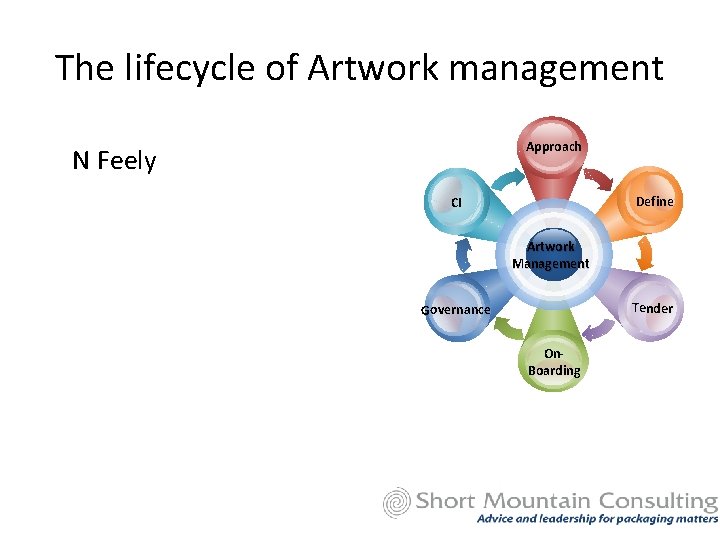 The lifecycle of Artwork management

N Feely

Approach

Define

Tender

On-Boarding

Governance

CI

Artwork Management

Short Mountain Consulting
Advice and leadership for packaging matters